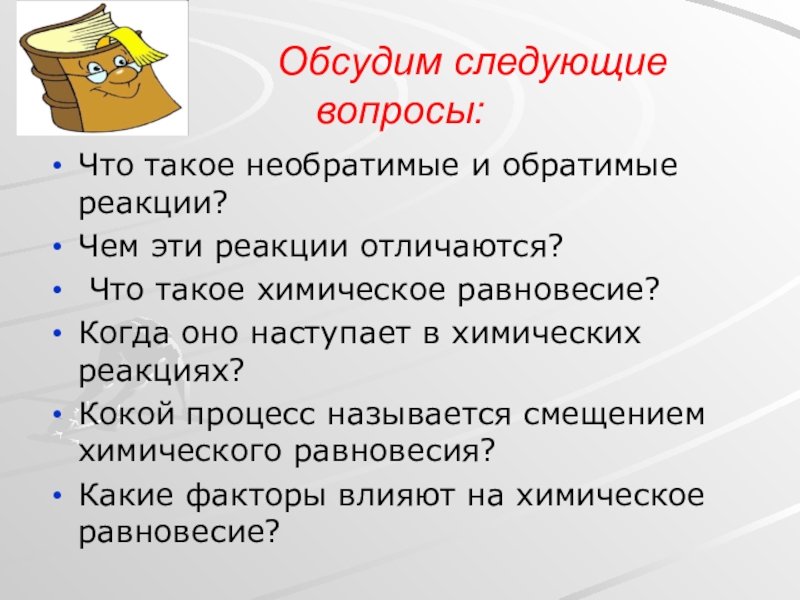 Обсудим следующие вопросы:

• Что такое необратимые и обратимые реакции?
• Чем эти реакции отличаются?
• Что такое химическое равновесие?
• Когда оно наступает в химических реакциях?
• Кокой процесс называется смещением химического равновесия?
• Какие факторы влияют на химическое равновесие?